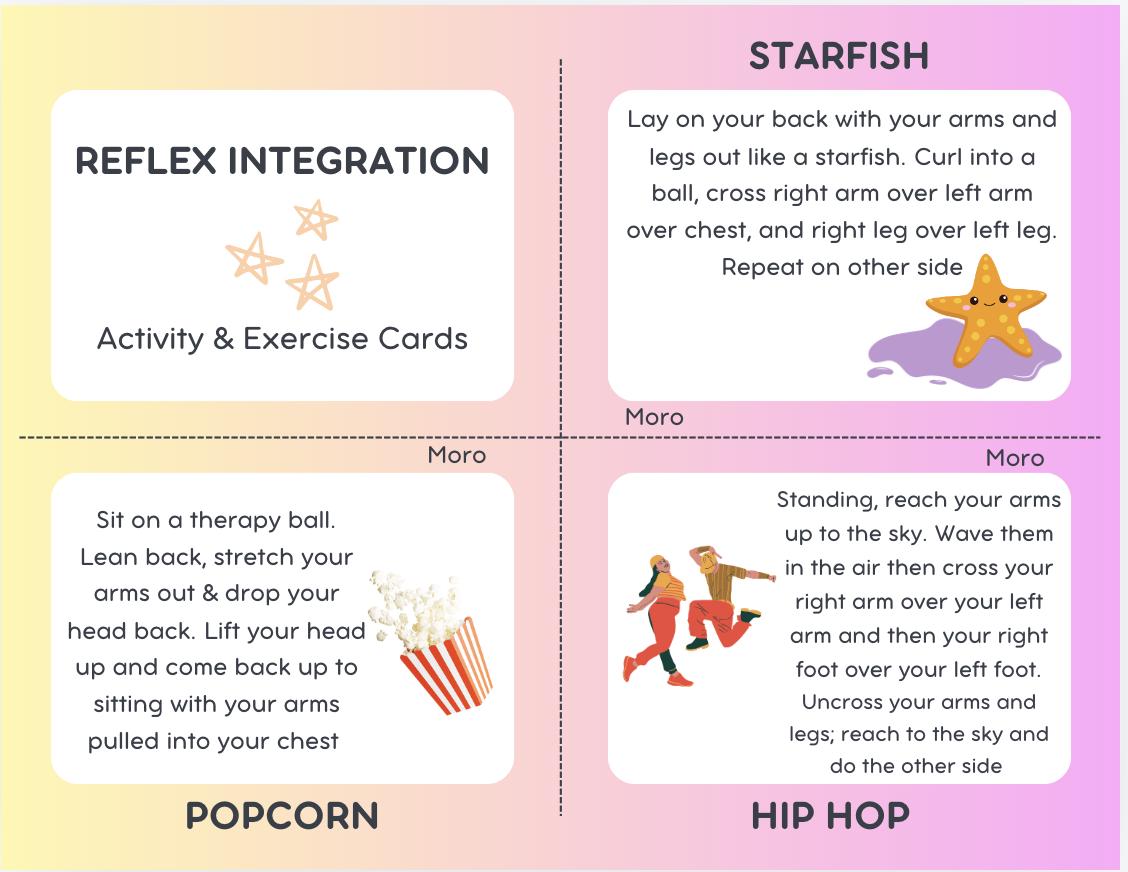 REFLEX INTEGRATION

Activity & Exercise Cards

STARFISH

Lay on your back with your arms and legs out like a starfish. Curl into a ball, cross right arm over left arm over chest, and right leg over left leg. Repeat on other side

Moro

Moro

Sit on a therapy ball. Lean back, stretch your arms out & drop your head back. Lift your head up and come back up to sitting with your arms pulled into your chest

POPCORN

Moro

Standing, reach your arms up to the sky. Wave them in the air then cross your right arm over your left arm and then your right foot over your left foot. Uncross your arms and legs; reach to the sky and do the other side

HIP HOP